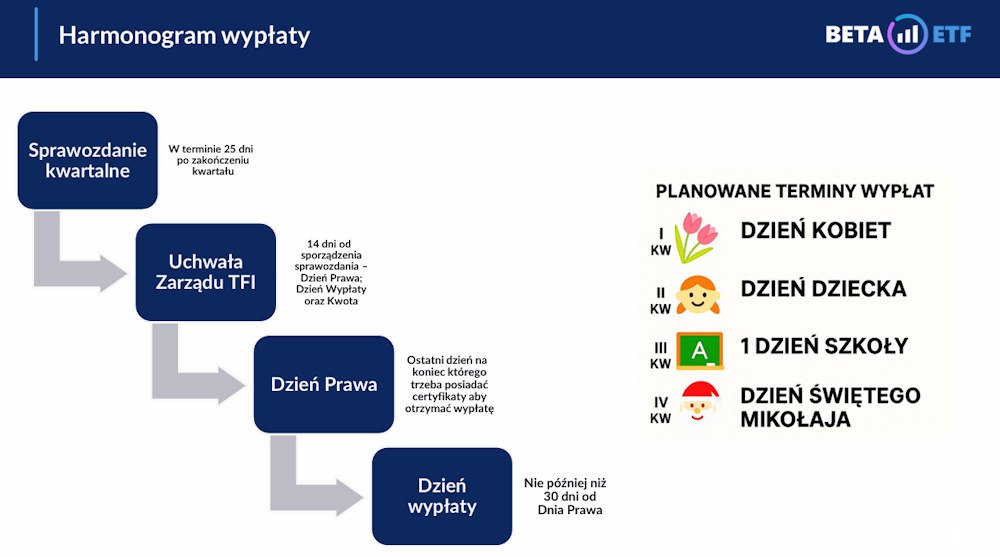 Harmonogram wypłaty

BETA ETF

Sprawozdanie kwartalne

W terminie 25 dni po zakończeniu kwartału

Uchwała Zarządu TFI

14 dni od sporządzenia sprawozdania – Dzień Prawa; Dzień Wypłaty oraz Kwota

Dzień Prawa

Ostatni dzień na koniec którego trzeba posiadać certyfikaty aby otrzymać wypłatę

Dzień wypłaty

Nie później niż 30 dni od Dnia Prawa

PLANOWANE TERMINY WYPŁAT

I KW DZIEŃ KOBIET

II KW DZIEŃ DZIECKA

III KW A 1 DZIEŃ SZKOŁY

IV KW DZIEŃ ŚWIĘTEGO MIKOŁAJA